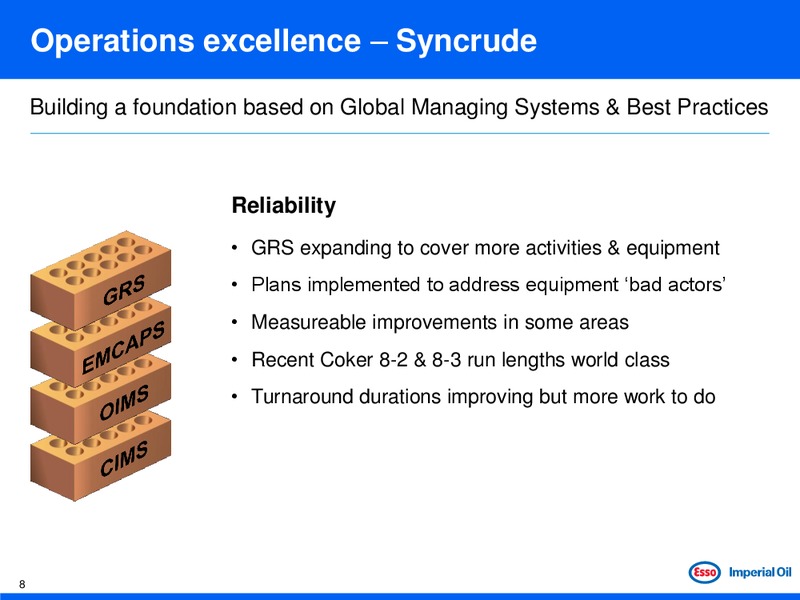 Operations excellence – Syncrude

Building a foundation based on Global Managing Systems & Best Practices

GRS

EMCAPS

OIMS

CIMS

Reliability

• GRS expanding to cover more activities & equipment

• Plans implemented to address equipment ‘bad actors’

• Measureable improvements in some areas

• Recent Coker 8-2 & 8-3 run lengths world class

• Turnaround durations improving but more work to do

8

Esso Imperial Oil